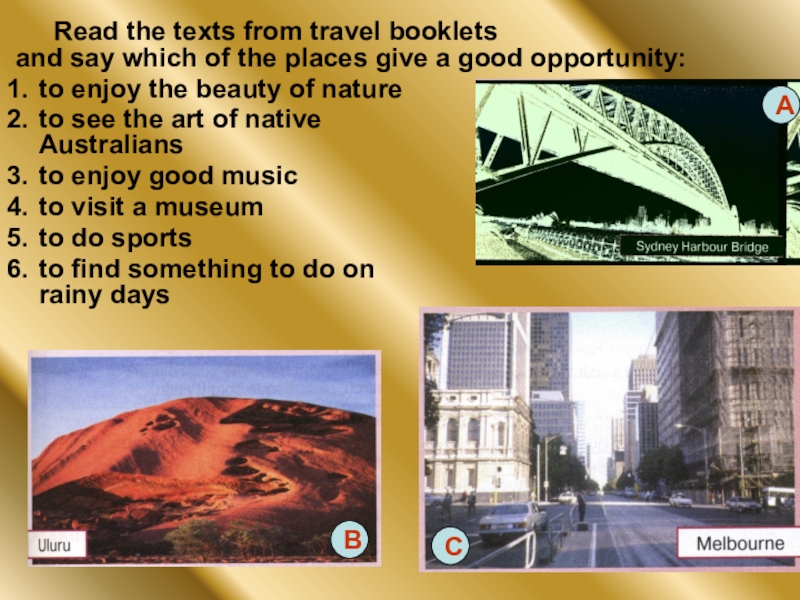 Read the texts from travel booklets and say which of the places give a good opportunity:

1. to enjoy the beauty of nature
2. to see the art of native Australians
3. to enjoy good music
4. to visit a museum
5. to do sports
6. to find something to do on rainy days

A

Sydney Harbour Bridge

Uluru

B

C

Melbourne